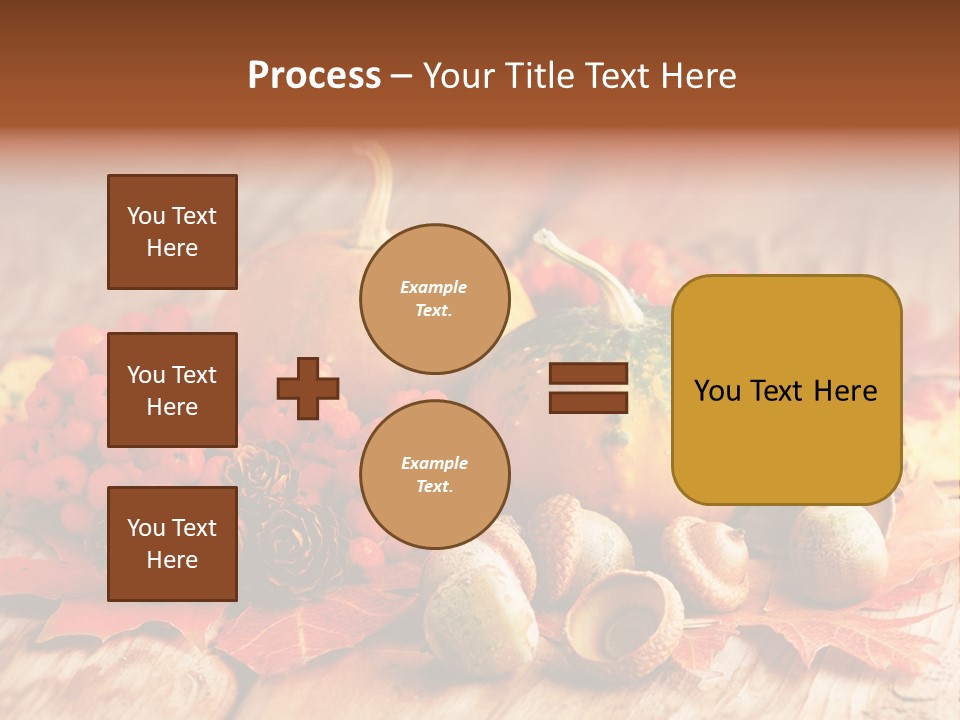 Process – Your Title Text Here

You Text Here

You Text Here

You Text Here

Example Text.

Example Text.

You Text Here